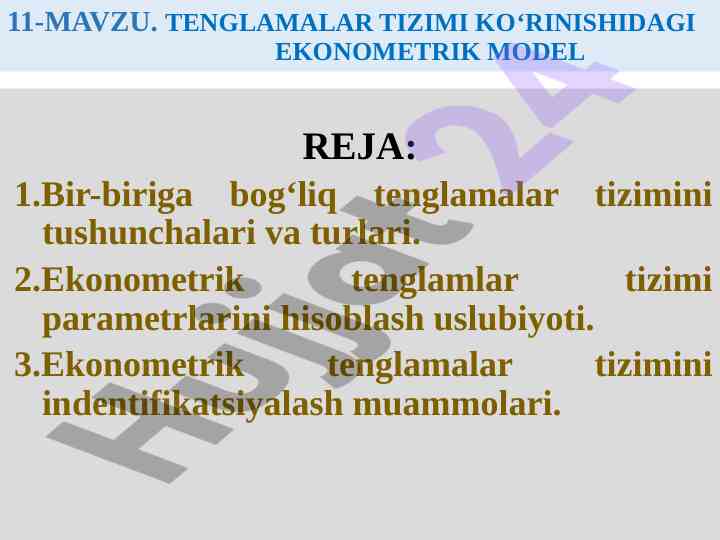 11-MAVZU. TENGLAMALAR TIZIMI KO‘RINISHIDAGI EKONOMETRIK MODEL

REJA:

1.Bir-biriga bog‘liq tenglamalar tizimini tushunchalari va turlari.

2.Ekonometrik tenglamlar tizimi parametrlarini hisoblash uslubiyoti.

3.Ekonometrik tenglamalar tizimini indentifikatsiyalash muammolari.

Hujjat 24